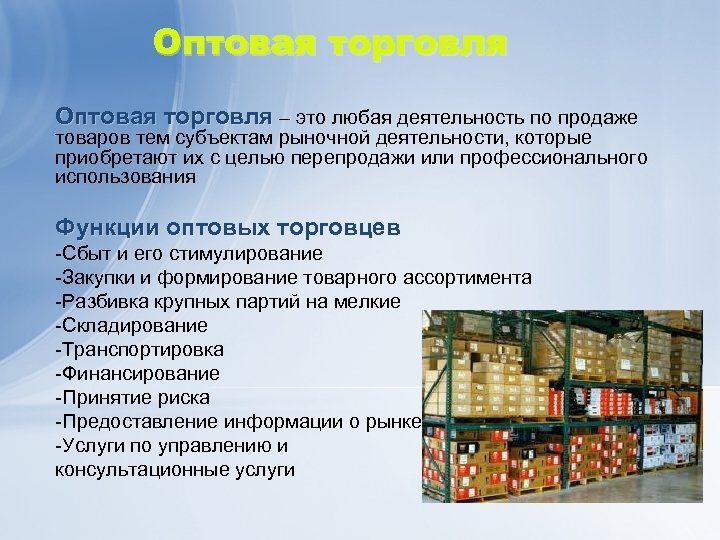 Оптовая торговля

Оптовая торговля – это любая деятельность по продаже товаров тем субъектам рыночной деятельности, которые приобретают их с целью перепродажи или профессионального использования

Функции оптовых торговцев
-Сбыт и его стимулирование
-Закупки и формирование товарного ассортимента
-Разбивка крупных партий на мелкие
-Складирование
-Транспортировка
-Финансирование
-Принятие риска
-Предоставление информации о рынке
-Услуги по управлению и консультационные услуги